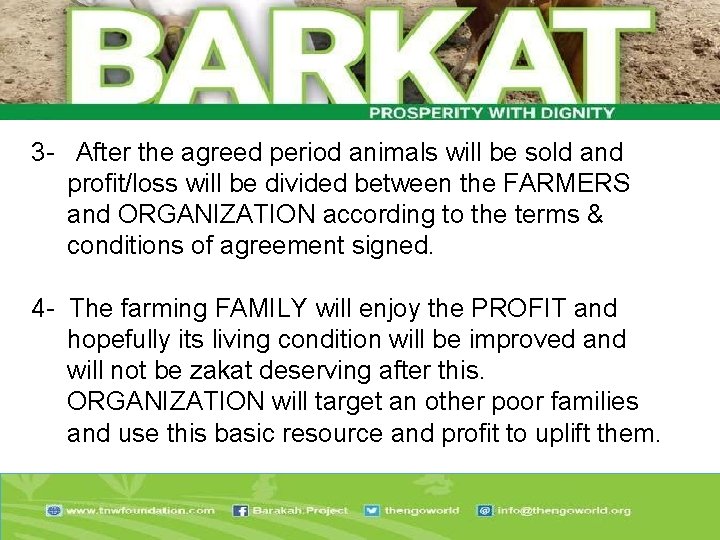 BARKAT
PROSPERITY WITH DIGNITY

3- After the agreed period animals will be sold and profit/loss will be divided between the FARMERS and ORGANIZATION according to the terms & conditions of agreement signed.

4- The farming FAMILY will enjoy the PROFIT and hopefully its living condition will be improved and will not be zakat deserving after this. ORGANIZATION will target an other poor families and use this basic resource and profit to uplift them.

www.tnwfoundation.com Barakah.Project thengoworld info@thengoworld.org